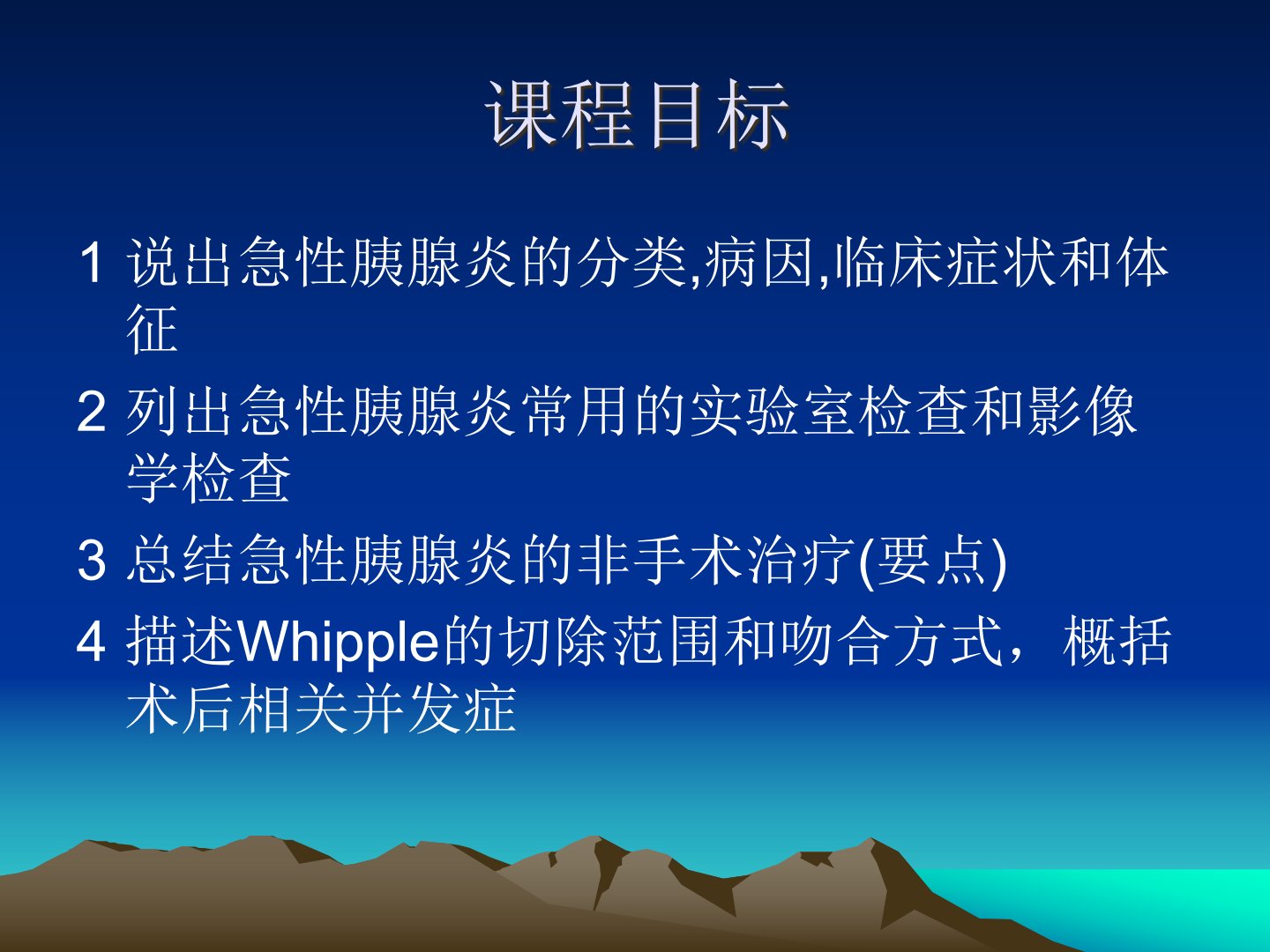 课程目标

1 说出急性胰腺炎的分类,病因,临床症状和体征

2 列出急性胰腺炎常用的实验室检查和影像学检查

3 总结急性胰腺炎的非手术治疗(要点)

4 描述Whipple的切除范围和吻合方式，概括术后相关并发症